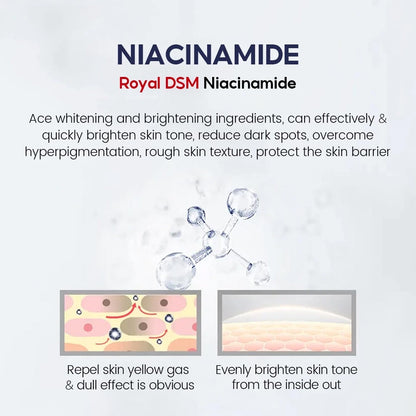 NIACINAMIDE
Royal DSM Niacinamide

Ace whitening and brightening ingredients, can effectively & quickly brighten skin tone, reduce dark spots, overcome hyperpigmentation, rough skin texture, protect the skin barrier

Repel skin yellow gas & dull effect is obvious

Evenly brighten skin tone from the inside out